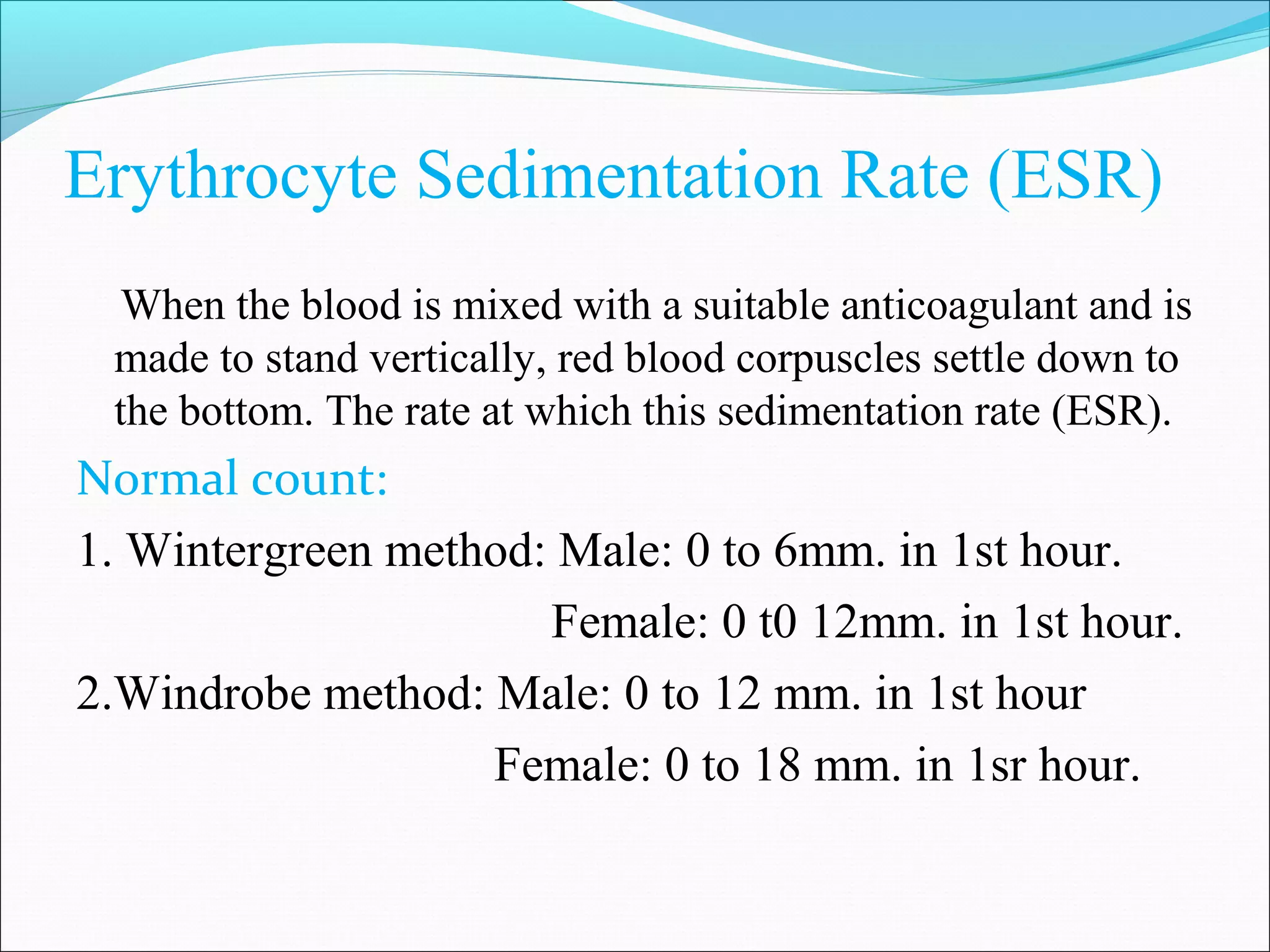 Erythrocyte Sedimentation Rate (ESR)

When the blood is mixed with a suitable anticoagulant and is made to stand vertically, red blood corpuscles settle down to the bottom. The rate at which this sedimentation rate (ESR).

Normal count:

1. Wintergreen method: Male: 0 to 6mm. in 1st hour.

Female: 0 t0 12mm. in 1st hour.

2.Windrobe method: Male: 0 to 12 mm. in 1st hour

Female: 0 to 18 mm. in 1sr hour.